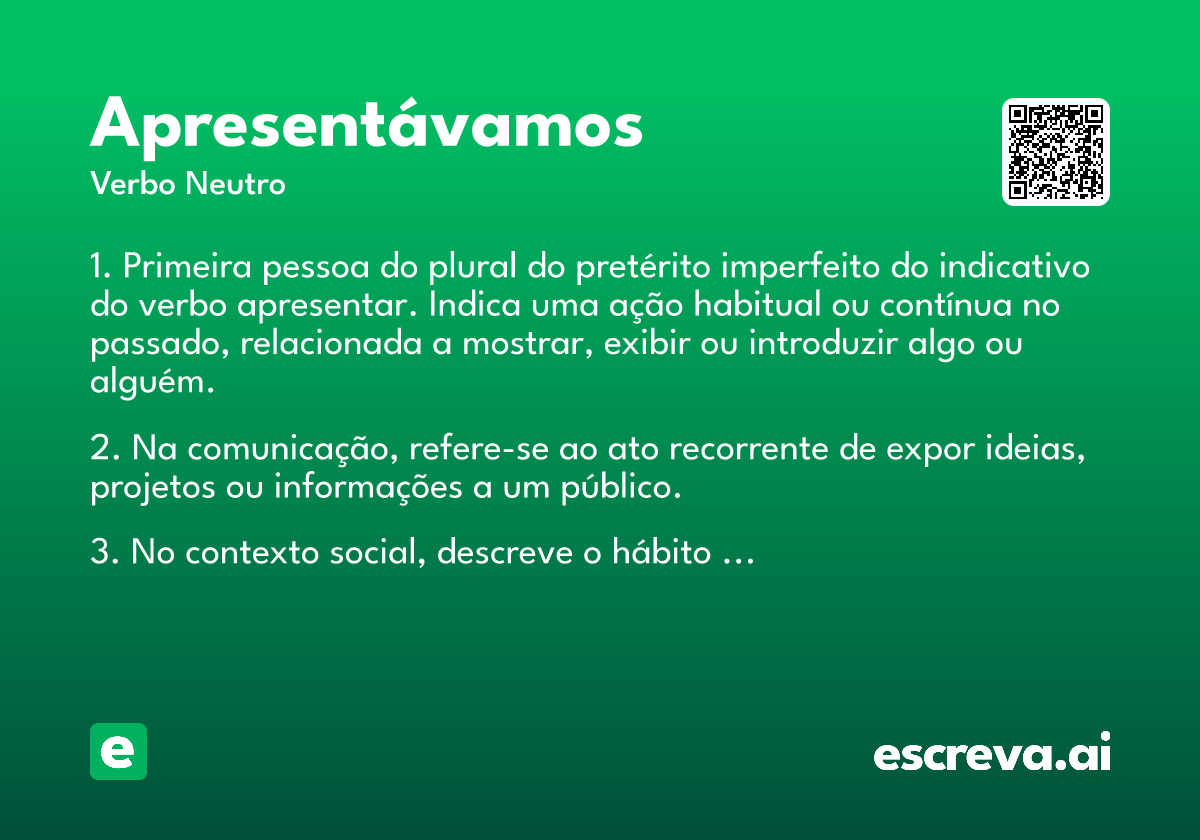 Apresentávamos
Verbo Neutro

1. Primeira pessoa do plural do pretérito imperfeito do indicativo do verbo apresentar. Indica uma ação habitual ou contínua no passado, relacionada a mostrar, exibir ou introduzir algo ou alguém.

2. Na comunicação, refere-se ao ato recorrente de expor ideias, projetos ou informações a um público.

3. No contexto social, descreve o hábito ...

e

escreva.ai